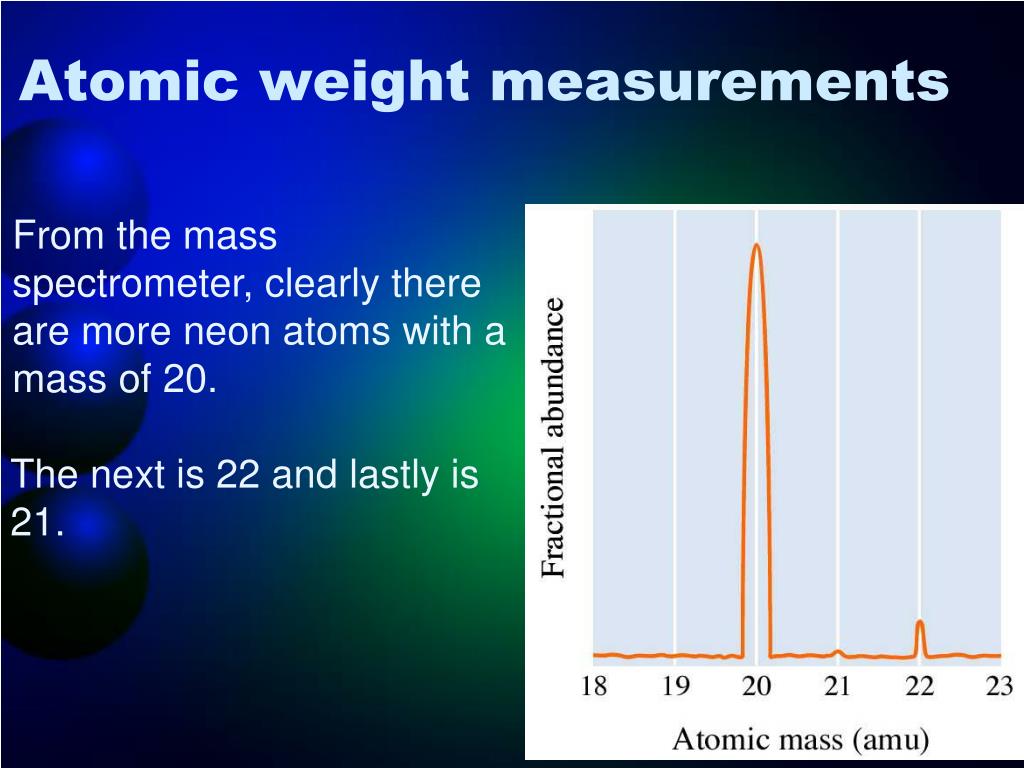 Atomic weight measurements

From the mass spectrometer, clearly there are more neon atoms with a mass of 20.

The next is 22 and lastly is 21.

Fractional abundance

18 19 20 21 22 23

Atomic mass (amu)